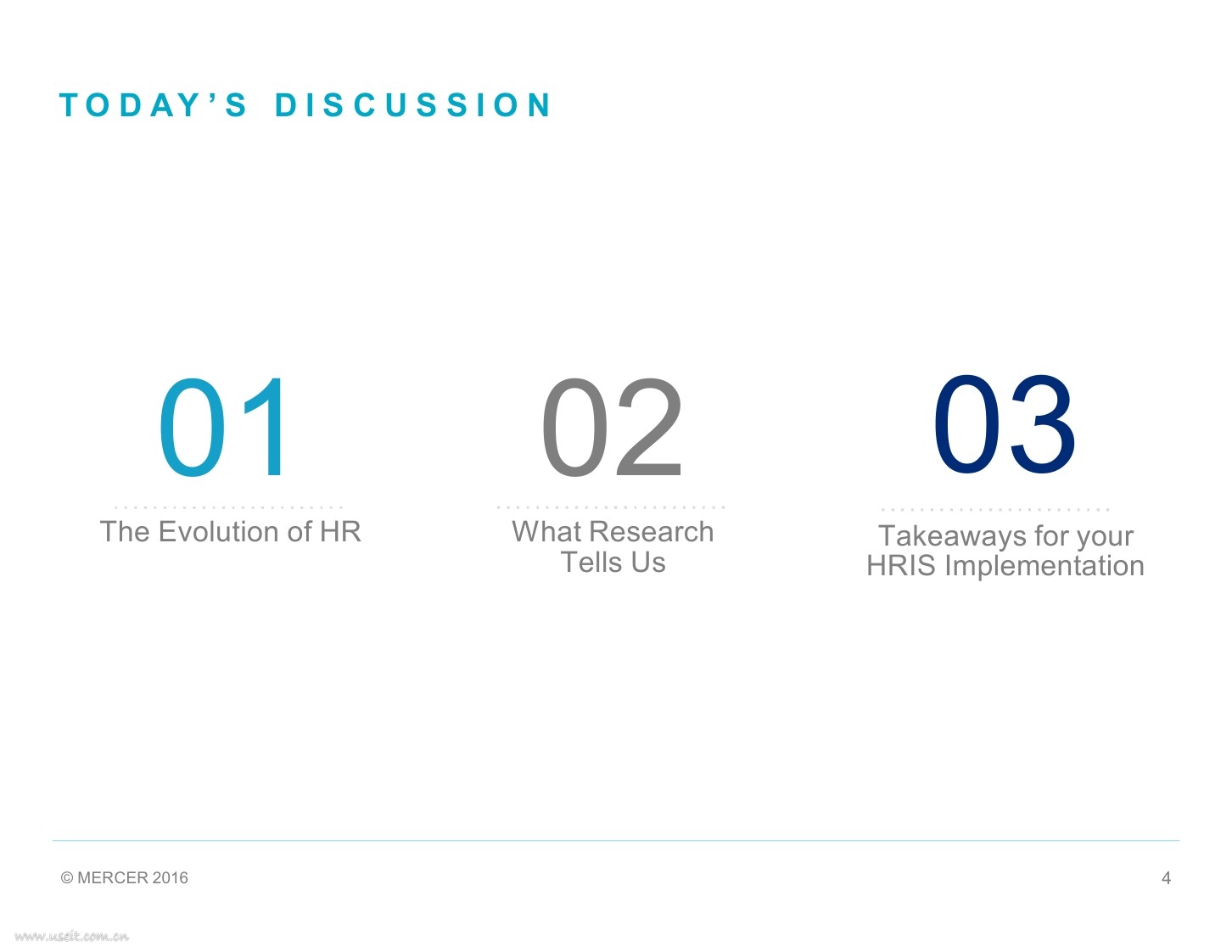 TODAY'S DISCUSSION

01
The Evolution of HR

02
What Research Tells Us

03
Takeaways for your HRIS Implementation

© MERCER 2016

4

www.useit.com.cn